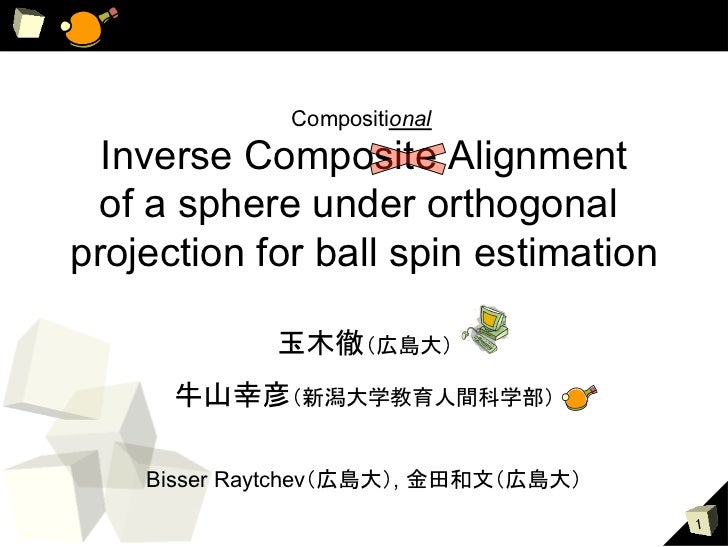 Compositional

Inverse Composite Alignment of a sphere under orthogonal projection for ball spin estimation

玉木徹（広島大）

牛山幸彦（新潟大学教育人間科学部）

Bisser Raytchev（広島大）, 金田和文（広島大）

1